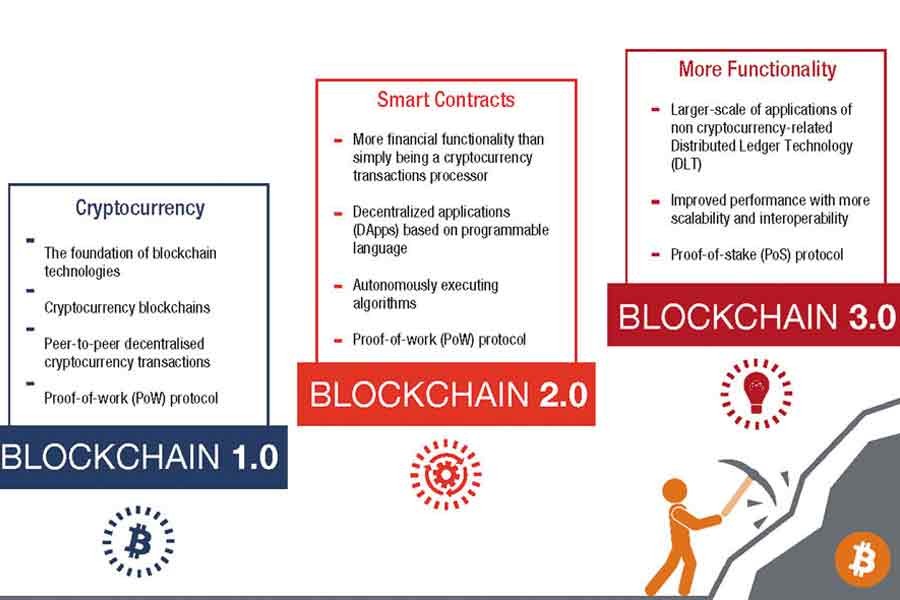 Cryptocurrency

- The foundation of blockchain technologies
- Cryptocurrency blockchains
- Peer-to-peer decentralised cryptocurrency transactions
- Proof-of-work (PoW) protocol

BLOCKCHAIN 1.0

Smart Contracts

- More financial functionality than simply being a cryptocurrency transactions processor
- Decentralized applications (DApps) based on programmable language
- Autonomously executing algorithms
- Proof-of-work (PoW) protocol

BLOCKCHAIN 2.0

More Functionality

- Larger-scale of applications of non cryptocurrency-related Distributed Ledger Technology (DLT)
- Improved performance with more scalability and interoperability
- Proof-of-stake (PoS) protocol

BLOCKCHAIN 3.0